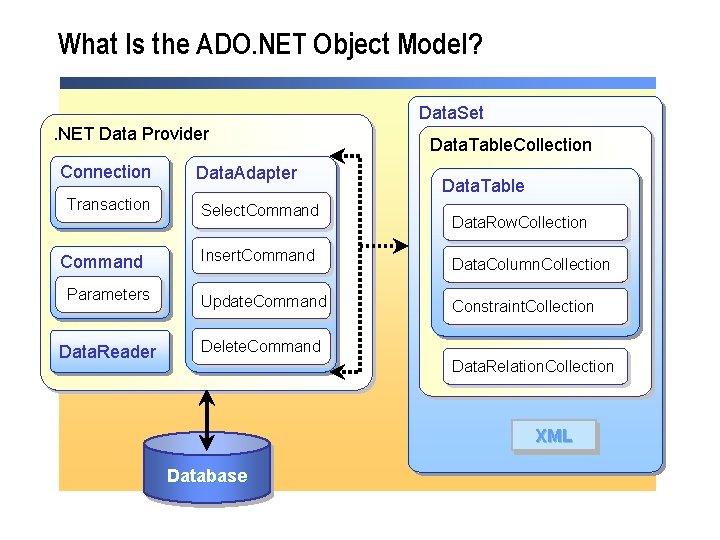 What Is the ADO.NET Object Model?

.NET Data Provider

Connection

Transaction

Command

Parameters

DataReader

DataAdapter

SelectCommand

InsertCommand

UpdateCommand

DeleteCommand

Database

DataSet

DataTableCollection

DataTable

DataRowCollection

DataColumnCollection

ConstraintCollection

DataRelationCollection

XML